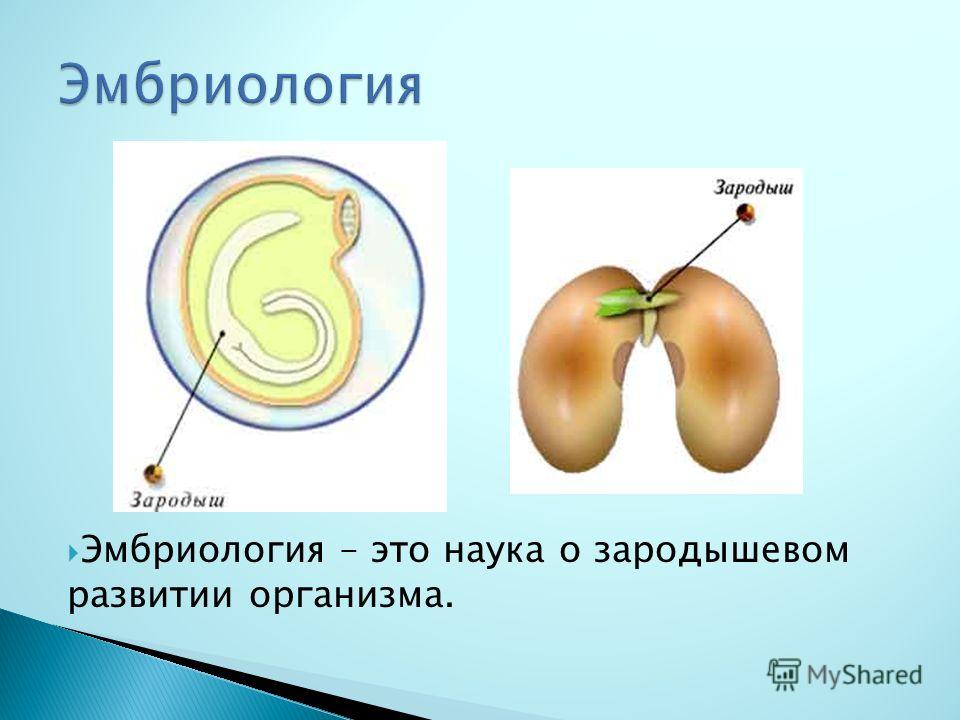 Эмбриология

Зародыш

Зародыш

Эмбриология – это наука о зародышевом развитии организма.

MyShared